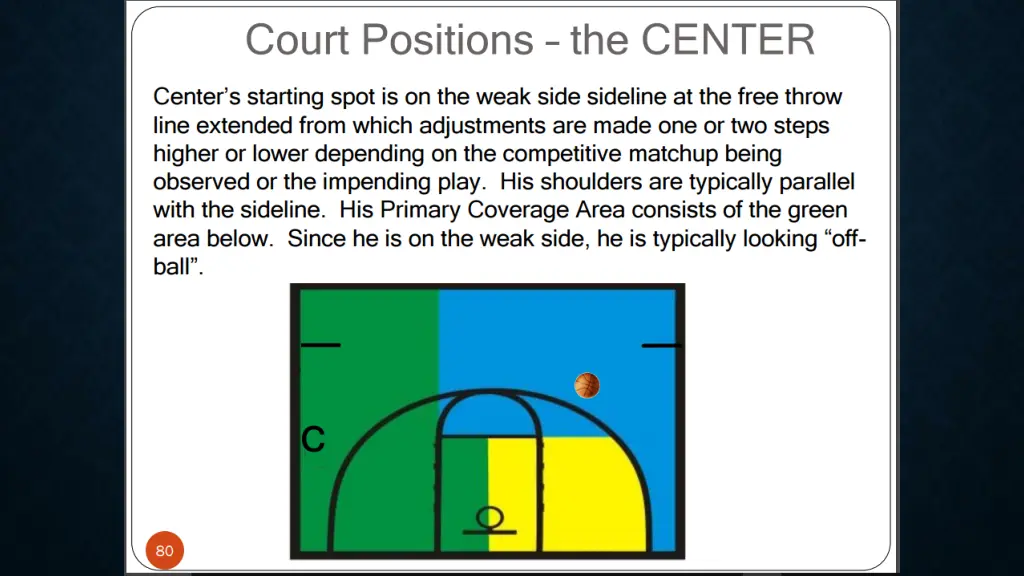 Court Positions – the CENTER

Center's starting spot is on the weak side sideline at the free throw line extended from which adjustments are made one or two steps higher or lower depending on the competitive matchup being observed or the impending play. His shoulders are typically parallel with the sideline. His Primary Coverage Area consists of the green area below. Since he is on the weak side, he is typically looking "off-ball".

C

80